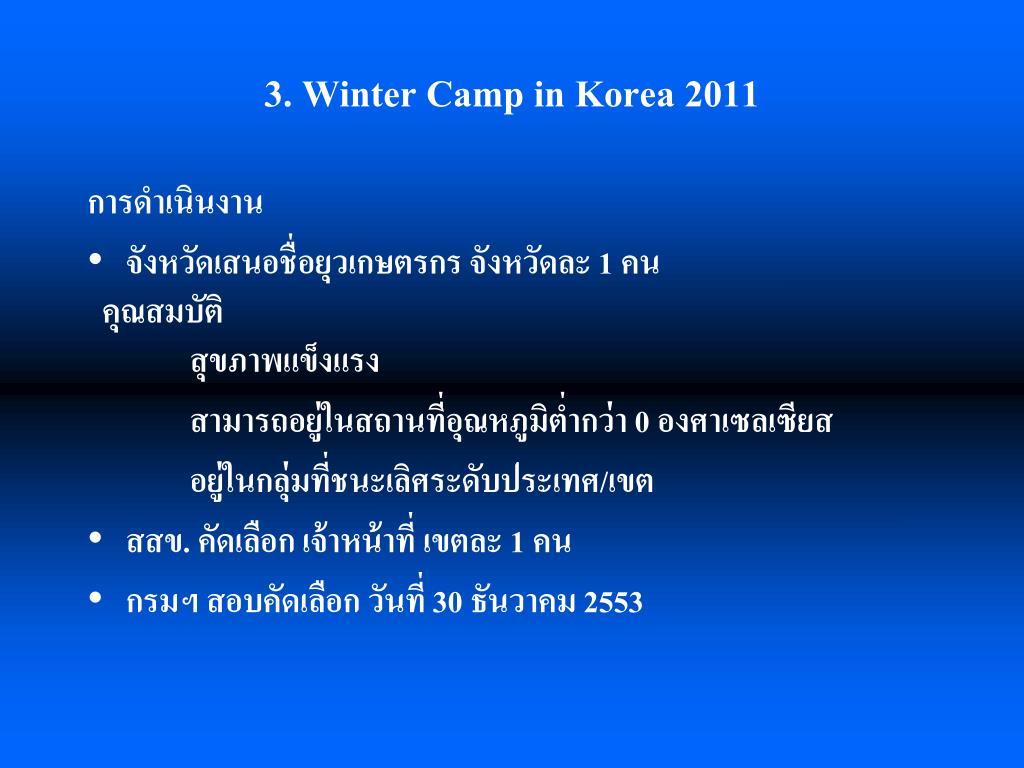 3. Winter Camp in Korea 2011

การดำเนินงาน

• จังหวัดเสนอชื่อยุวเกษตรกร จังหวัดละ 1 คน

คุณสมบัติ

สุขภาพแข็งแรง

สามารถอยู่ในสถานที่อุณหภูมิต่ำกว่า 0 องศาเซลเซียส

อยู่ในกลุ่มที่ชนะเลิศระดับประเทศ/เขต

• สสข. คัดเลือก เจ้าหน้าที่ เขตละ 1 คน

• กรมฯ สอบคัดเลือก วันที่ 30 ธันวาคม 2553